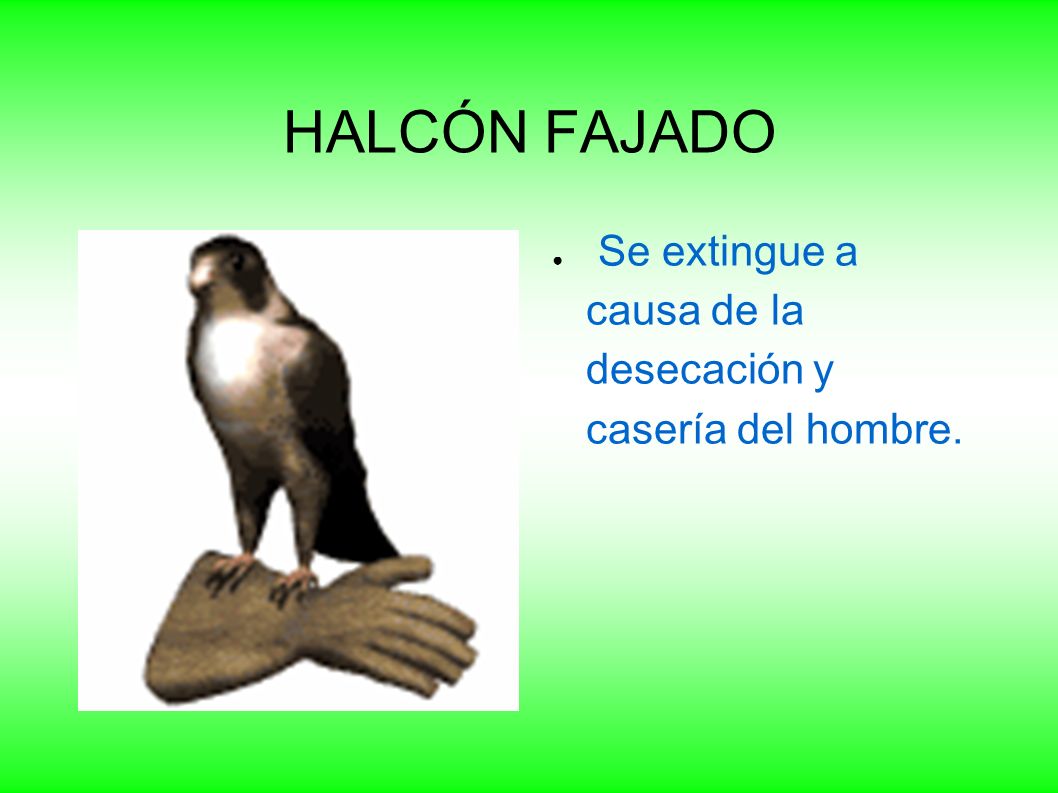 HALCÓN FAJADO

● Se extingue a causa de la desecación y casería del hombre.